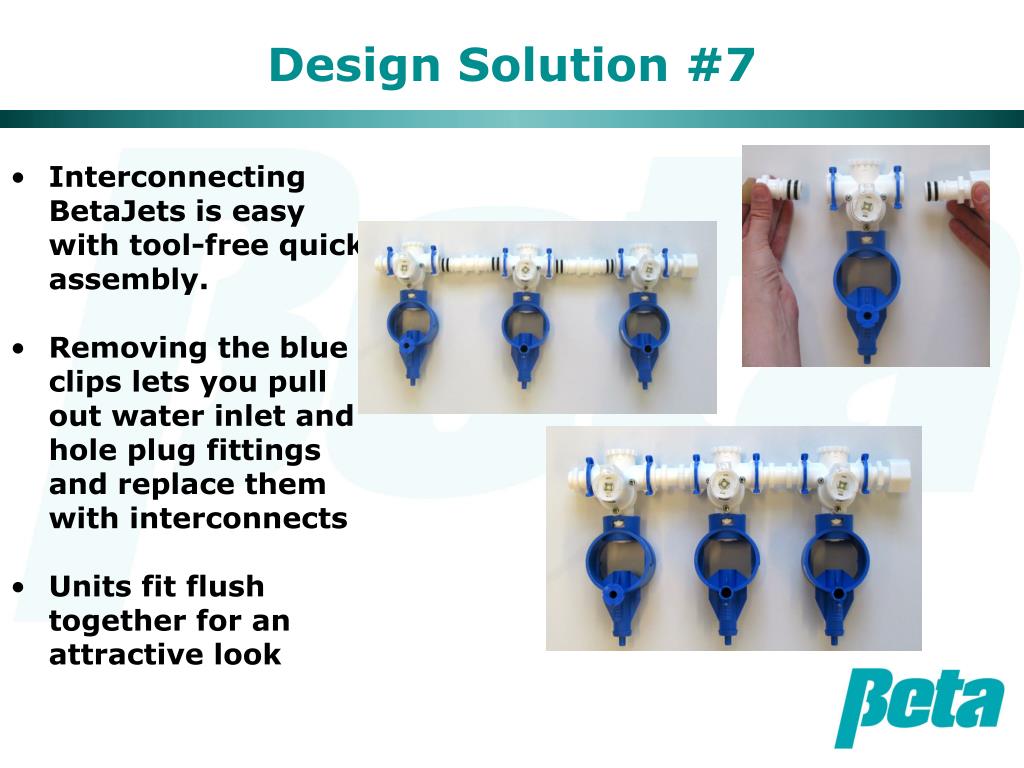 Design Solution #7

• Interconnecting BetaJets is easy with tool-free quick assembly.

• Removing the blue clips lets you pull out water inlet and hole plug fittings and replace them with interconnects

• Units fit flush together for an attractive look

Beta